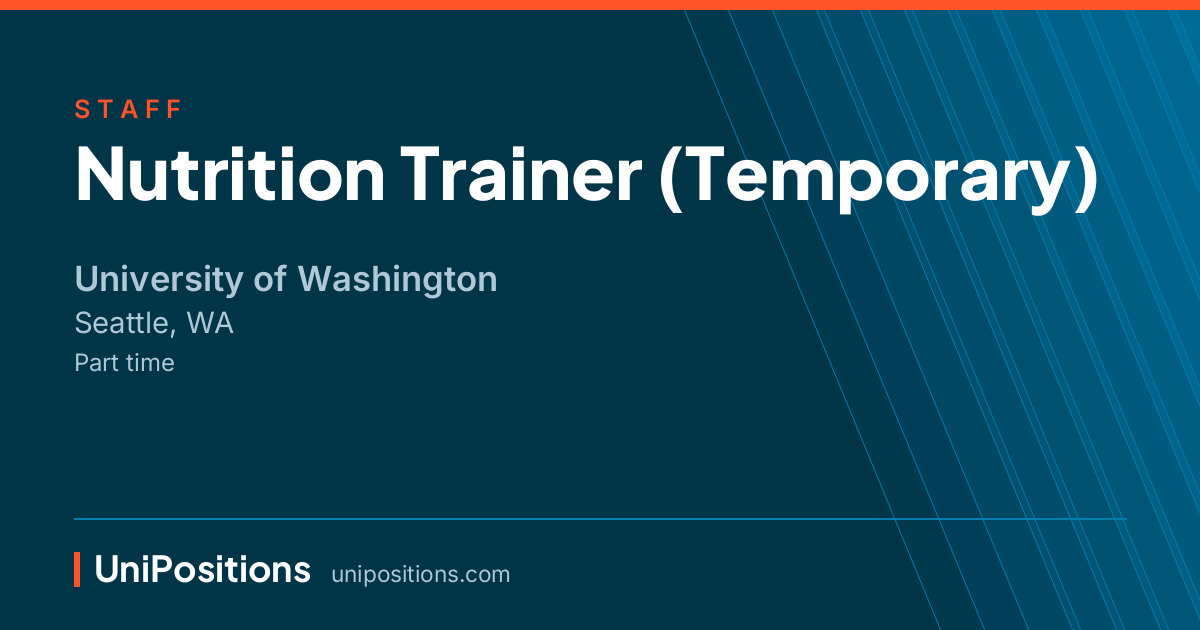 STAFF

Nutrition Trainer (Temporary)

University of Washington
Seattle, WA
Part time

UniPositions unipositions.com